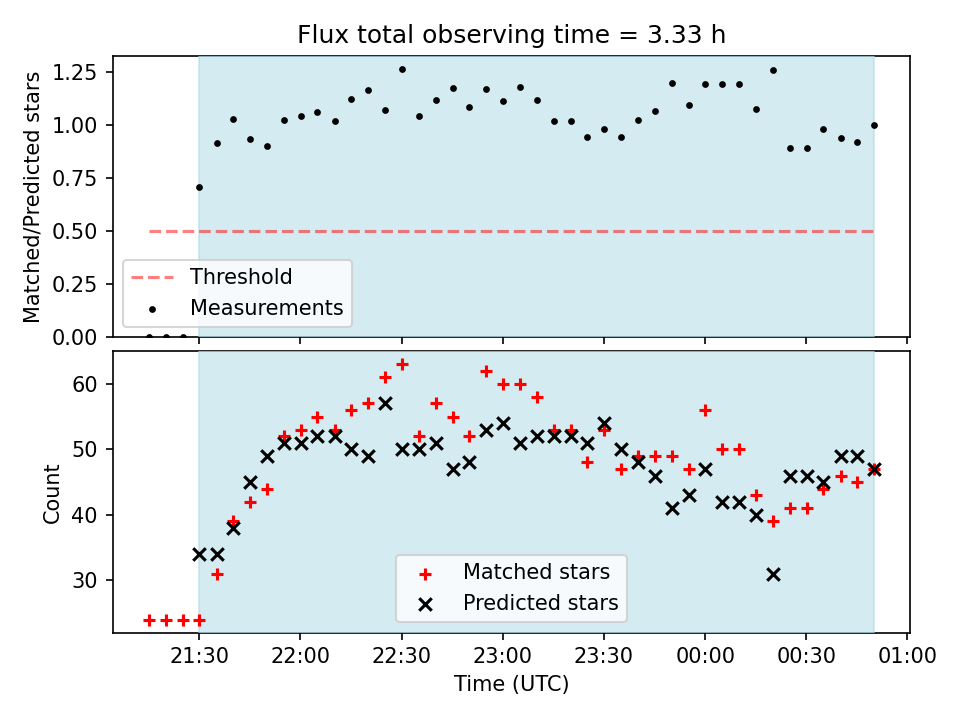 Flux total observing time = 3.33 h

Matched/Predicted stars

1.25
1.00
0.75
0.50
0.25
0.00

Threshold
Measurements

Count

60
50
40
30

Matched stars
Predicted stars

21:30
22:00
22:30
23:00
23:30
00:00
00:30
01:00
Time (UTC)